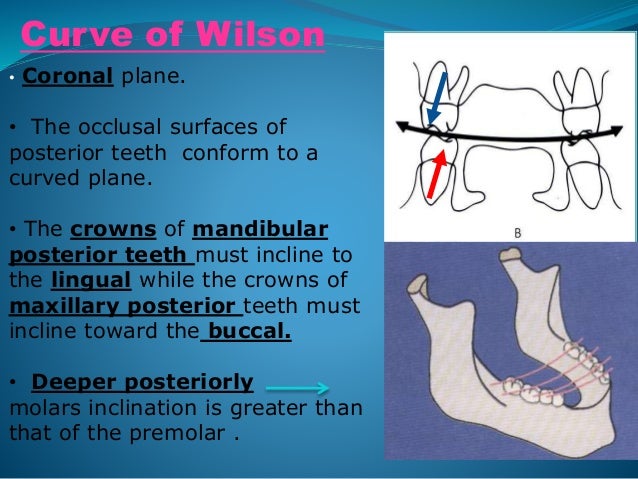 Curve of Wilson

• Coronal plane.

• The occlusal surfaces of posterior teeth conform to a curved plane.

• The crowns of mandibular posterior teeth must incline to the lingual while the crowns of maxillary posterior teeth must incline toward the buccal.

• Deeper posteriorly molars inclination is greater than that of the premolar .

B